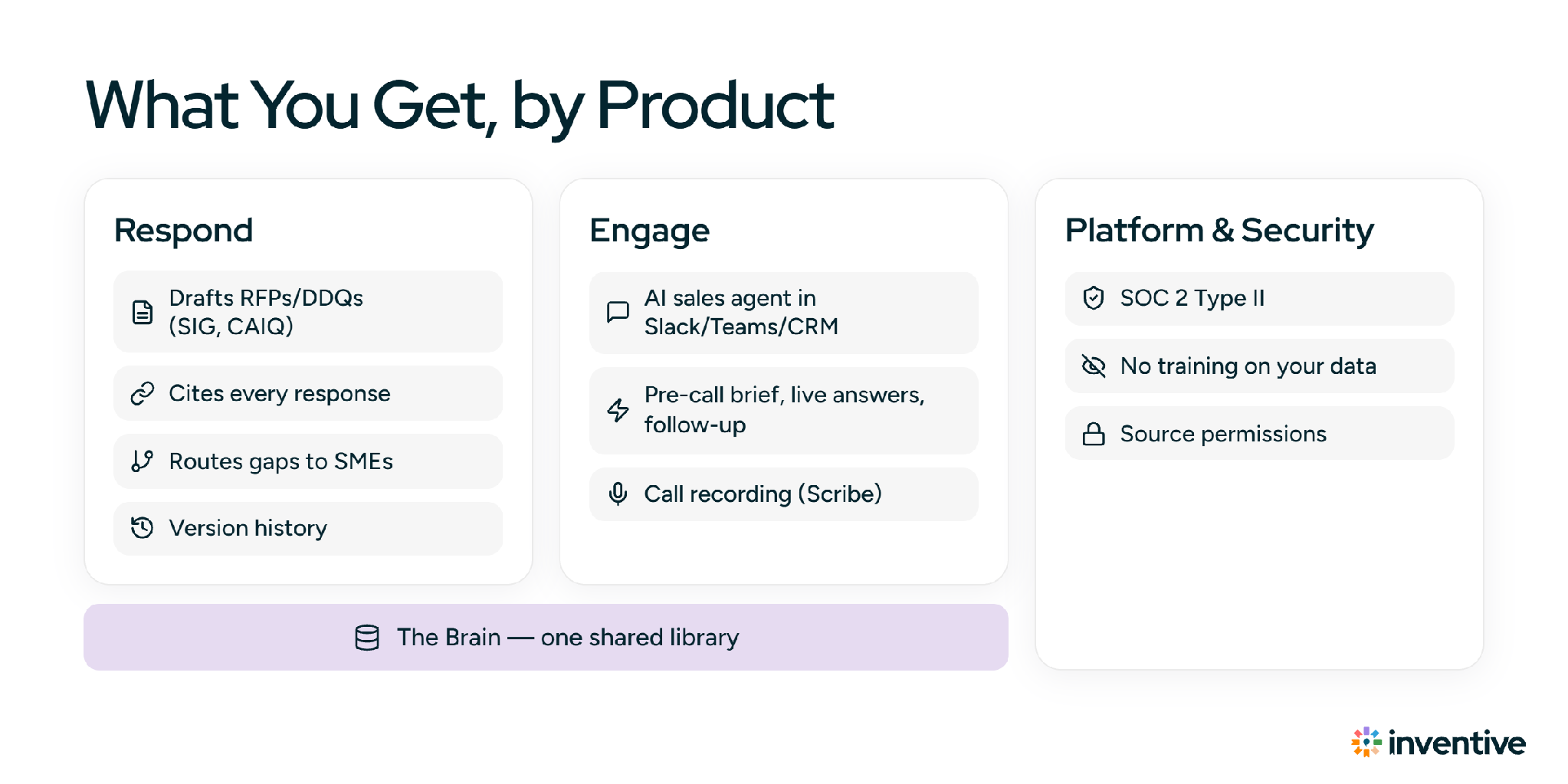 What You Get, by Product

Respond

Drafts RFPs/DDQs (SIG, CAIQ)

Cites every response

Routes gaps to SMEs

Version history

Engage

AI sales agent in Slack/Teams/CRM

Pre-call brief, live answers, follow-up

Call recording (Scribe)

The Brain — one shared library

Platform & Security

SOC 2 Type II

No training on your data

Source permissions

inventive